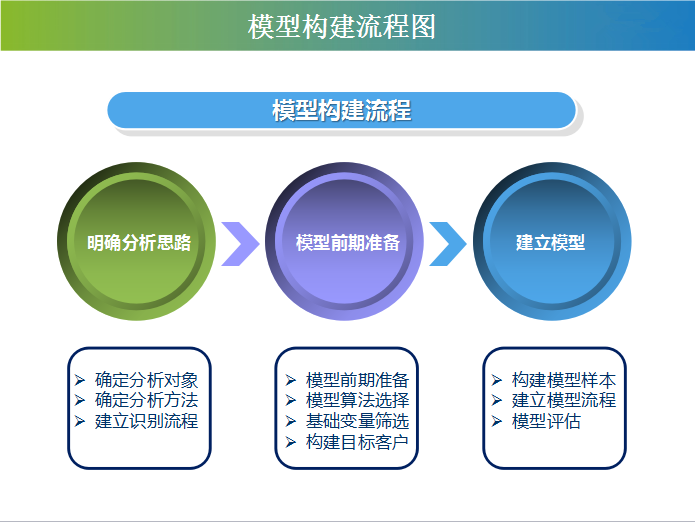 模型构建流程图

模型构建流程

明确分析思路

模型前期准备

建立模型

➢ 确定分析对象
➢ 确定分析方法
➢ 建立识别流程

➢ 模型前期准备
➢ 模型算法选择
➢ 基础变量筛选
➢ 构建目标客户

➢ 构建模型样本
➢ 建立模型流程
➢ 模型评估